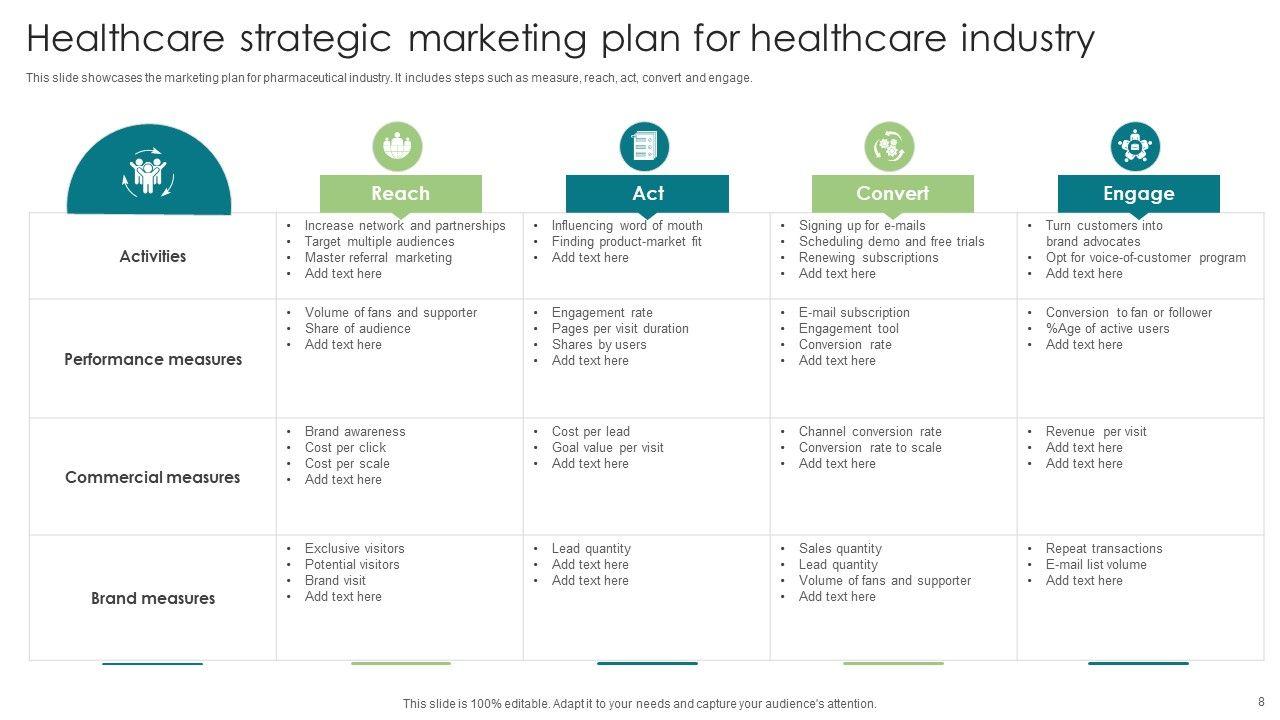 Healthcare strategic marketing plan for healthcare industry

This slide showcases the marketing plan for pharmaceutical industry. It includes steps such as measure, reach, act, convert and engage.

| | Reach | Act | Convert | Engage |
|---|---|---|---|---|
| Activities | • Increase network and partnerships • Target multiple audiences • Master referral marketing • Add text here | • Influencing word of mouth • Finding product-market fit • Add text here | • Signing up for e-mails • Scheduling demo and free trials • Renewing subscriptions • Add text here | • Turn customers into brand advocates • Opt for voice-of-customer program • Add text here |
| Performance measures | • Volume of fans and supporter • Share of audience • Add text here | • Engagement rate • Pages per visit duration • Shares by users • Add text here | • E-mail subscription • Engagement tool • Conversion rate • Add text here | • Conversion to fan or follower • %Age of active users • Add text here |
| Commercial measures | • Brand awareness • Cost per click • Cost per scale • Add text here | • Cost per lead • Goal value per visit • Add text here | • Channel conversion rate • Conversion rate to scale • Add text here | • Revenue per visit • Add text here • Add text here |
| Brand measures | • Exclusive visitors • Potential visitors • Brand visit • Add text here | • Lead quantity • Add text here • Add text here | • Sales quantity • Lead quantity • Volume of fans and supporter • Add text here | • Repeat transactions • E-mail list volume • Add text here |

This slide is 100% editable. Adapt it to your needs and capture your audience's attention.

8